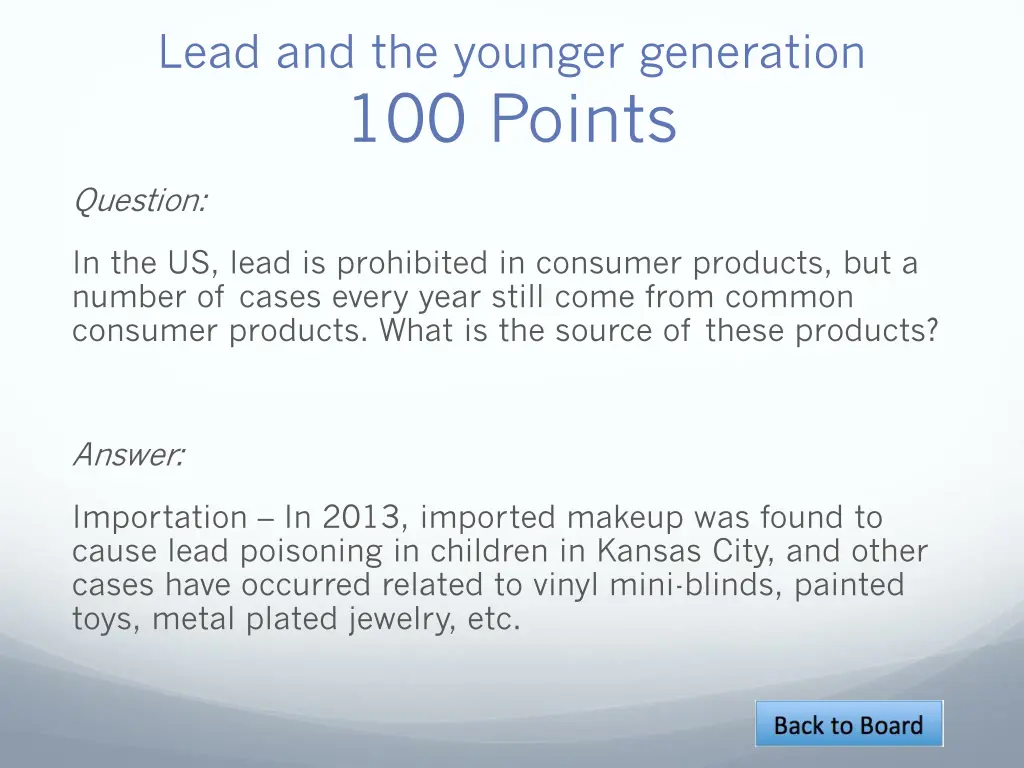 Lead and the younger generation
100 Points

Question:

In the US, lead is prohibited in consumer products, but a number of cases every year still come from common consumer products. What is the source of these products?

Answer:

Importation – In 2013, imported makeup was found to cause lead poisoning in children in Kansas City, and other cases have occurred related to vinyl mini-blinds, painted toys, metal plated jewelry, etc.

Back to Board